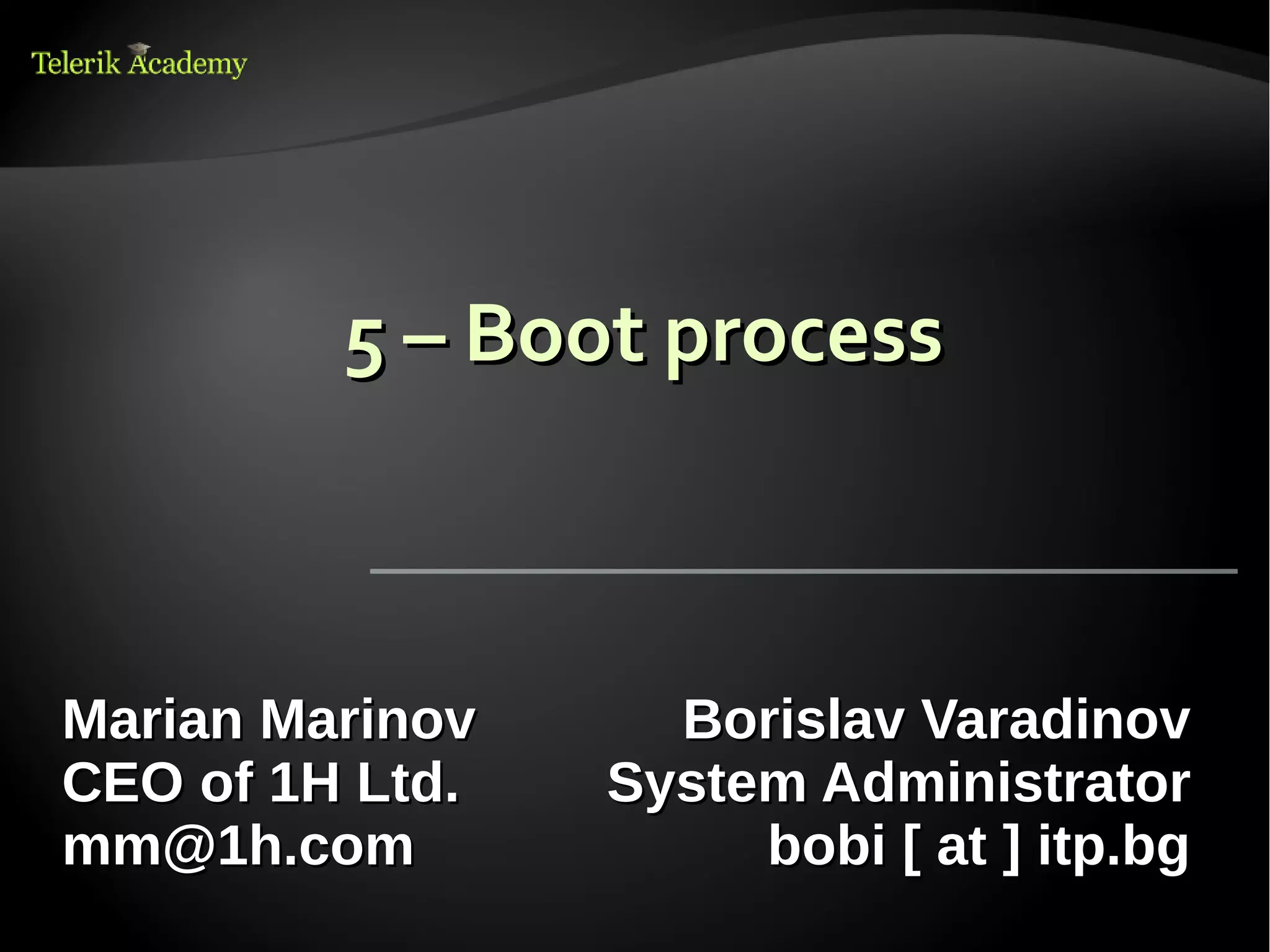 Telerik Academy

5 – Boot process

Marian Marinov
CEO of 1H Ltd.
mm@1h.com

Borislav Varadinov
System Administrator
bobi [ at ] itp.bg